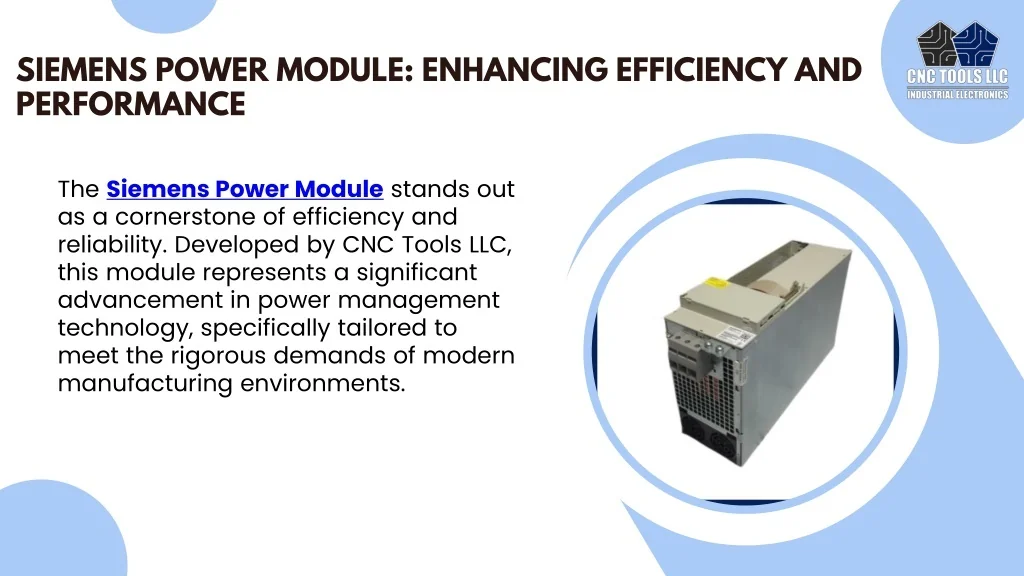 SIEMENS POWER MODULE: ENHANCING EFFICIENCY AND PERFORMANCE

CNC TOOLS LLC
INDUSTRIAL ELECTRONICS

The Siemens Power Module stands out as a cornerstone of efficiency and reliability. Developed by CNC Tools LLC, this module represents a significant advancement in power management technology, specifically tailored to meet the rigorous demands of modern manufacturing environments.